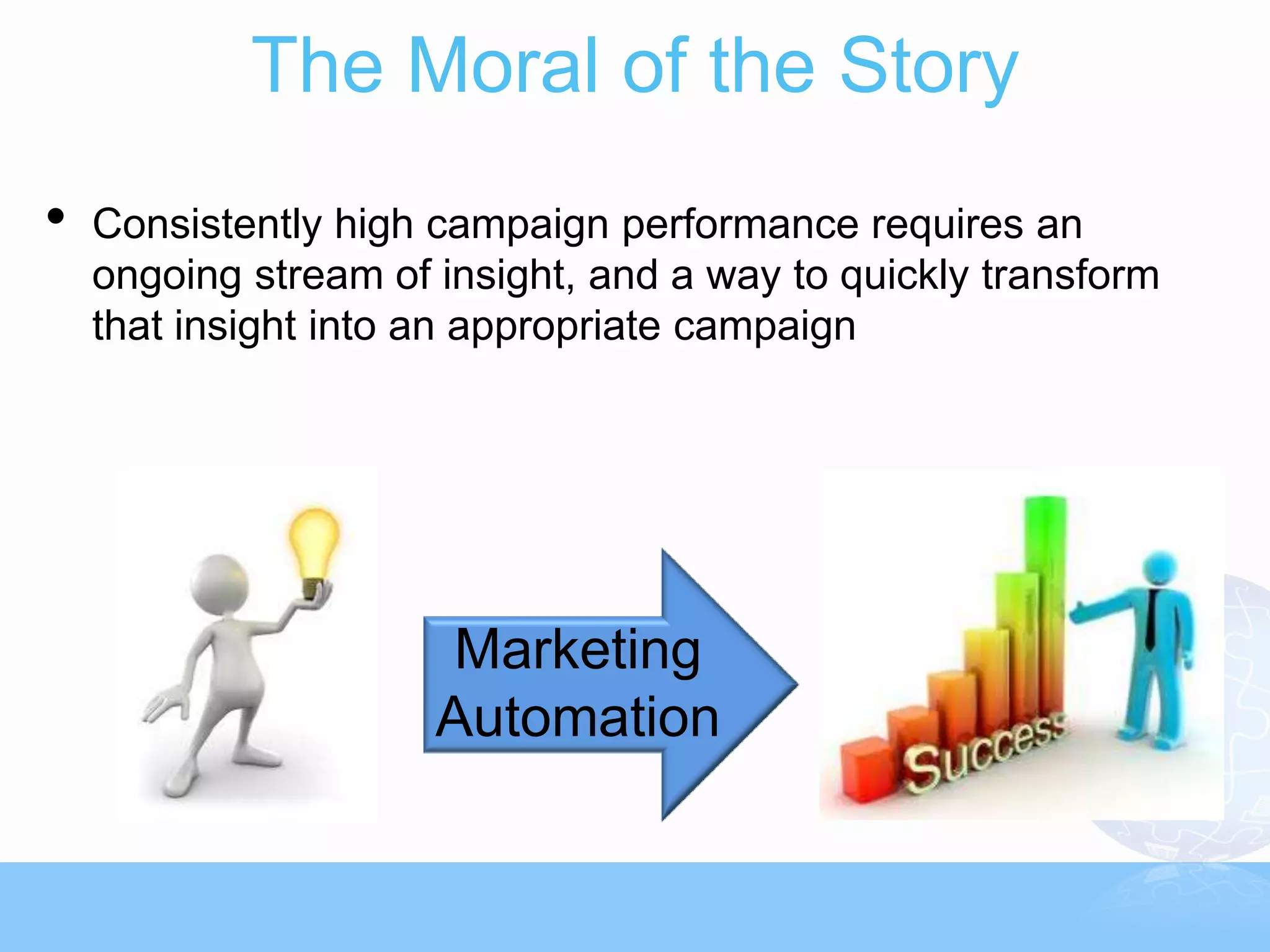 The Moral of the Story

• Consistently high campaign performance requires an ongoing stream of insight, and a way to quickly transform that insight into an appropriate campaign

Marketing Automation

Success